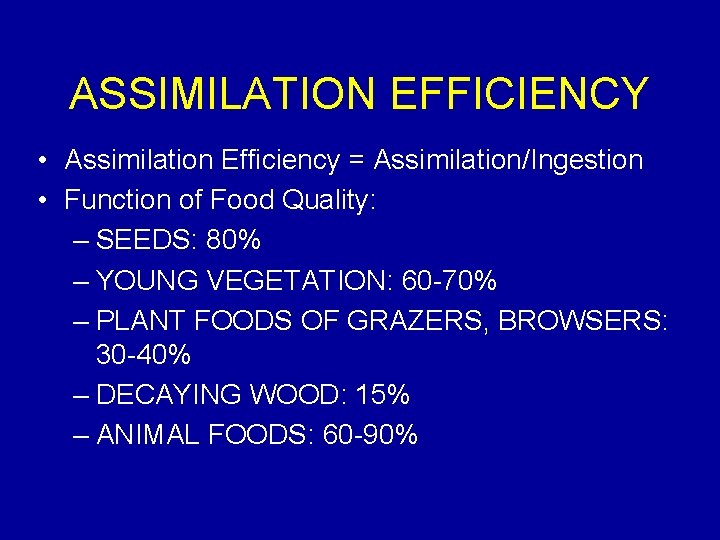 ASSIMILATION EFFICIENCY

• Assimilation Efficiency = Assimilation/Ingestion
• Function of Food Quality:
– SEEDS: 80%
– YOUNG VEGETATION: 60-70%
– PLANT FOODS OF GRAZERS, BROWSERS: 30-40%
– DECAYING WOOD: 15%
– ANIMAL FOODS: 60-90%